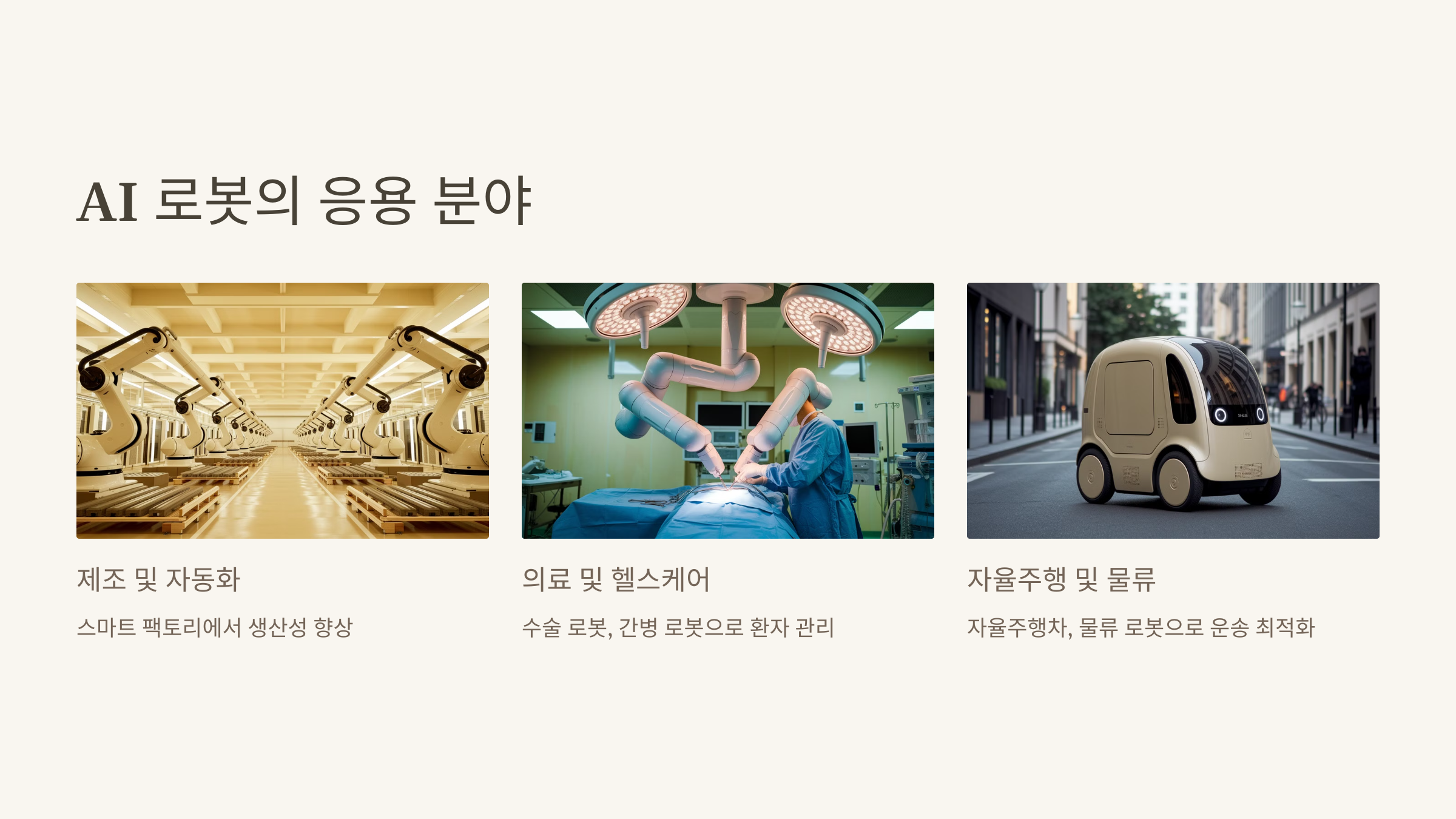 AI 로봇의 응용 분야

제조 및 자동화

스마트 팩토리에서 생산성 향상

의료 및 헬스케어

수술 로봇, 간병 로봇으로 환자 관리

자율주행 및 물류

자율주행차, 물류 로봇으로 운송 최적화